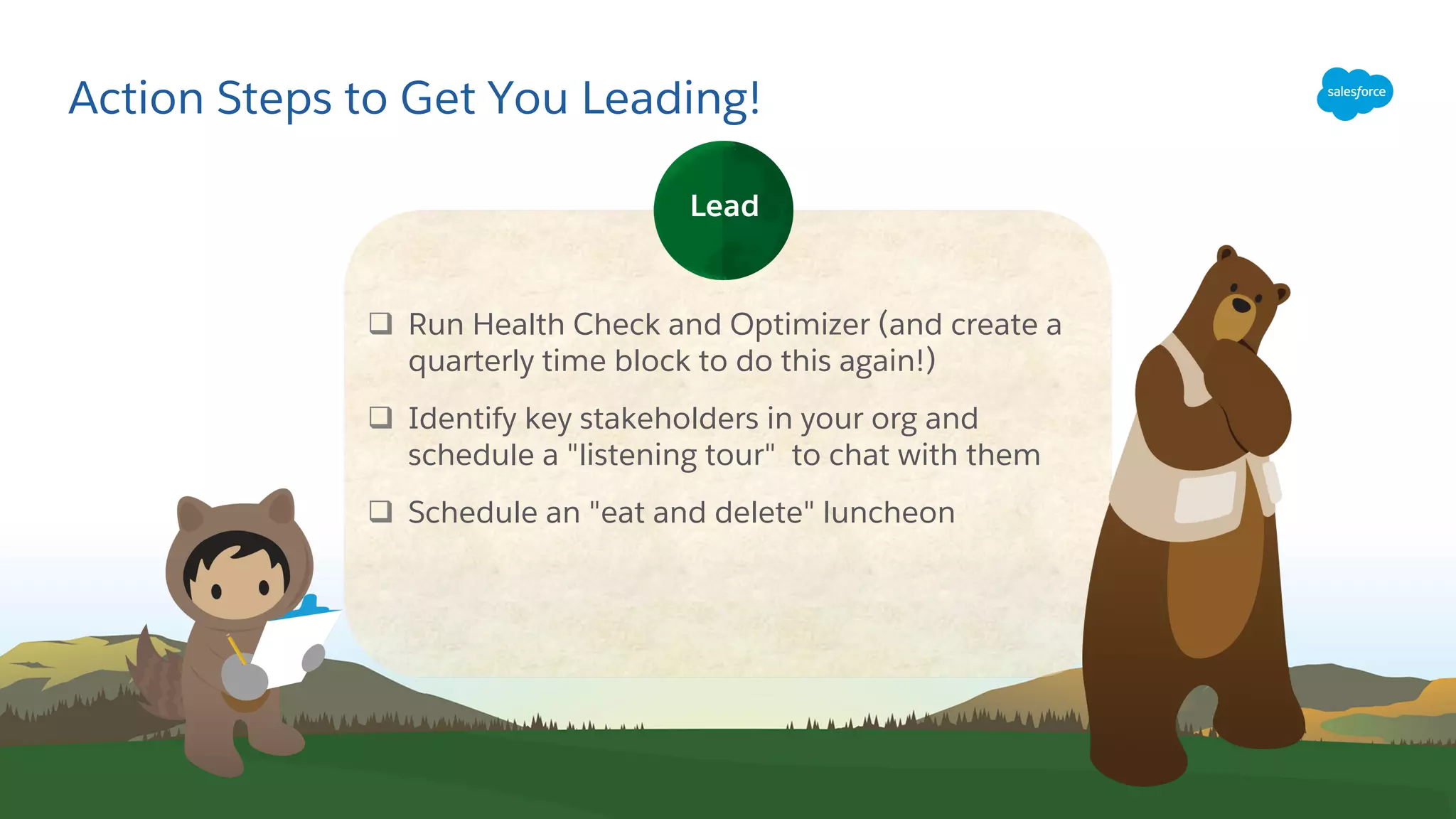 Action Steps to Get You Leading!

salesforce

Lead

❑ Run Health Check and Optimizer (and create a quarterly time block to do this again!)

❑ Identify key stakeholders in your org and schedule a "listening tour"  to chat with them

❑ Schedule an "eat and delete" luncheon